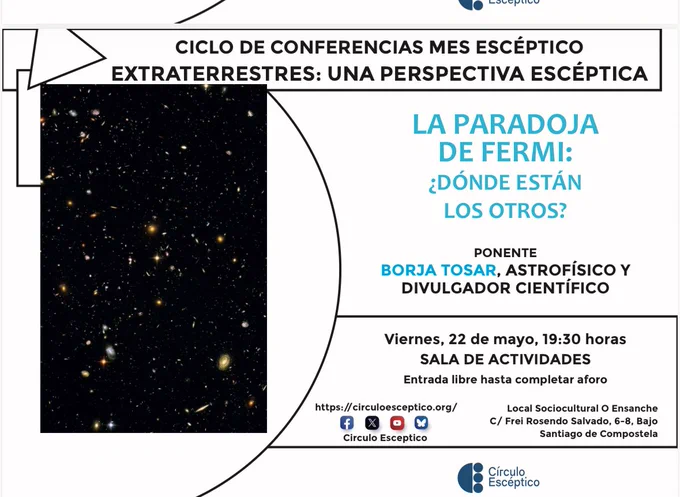 Escéptico

CICLO DE CONFERENCIAS MES ESCÉPTICO
EXTRATERRESTRES: UNA PERSPECTIVA ESCÉPTICA

LA PARADOJA DE FERMI:
¿DÓNDE ESTÁN LOS OTROS?

PONENTE
BORJA TOSAR, ASTROFÍSICO Y DIVULGADOR CIENTÍFICO

Viernes, 22 de mayo, 19:30 horas
SALA DE ACTIVIDADES
Entrada libre hasta completar aforo

https://circuloesceptico.org/
Circulo Esceptico

Local Sociocultural O Ensanche
C/ Frei Rosendo Salvado, 6-8, Bajo
Santiago de Compostela

Círculo Escéptico